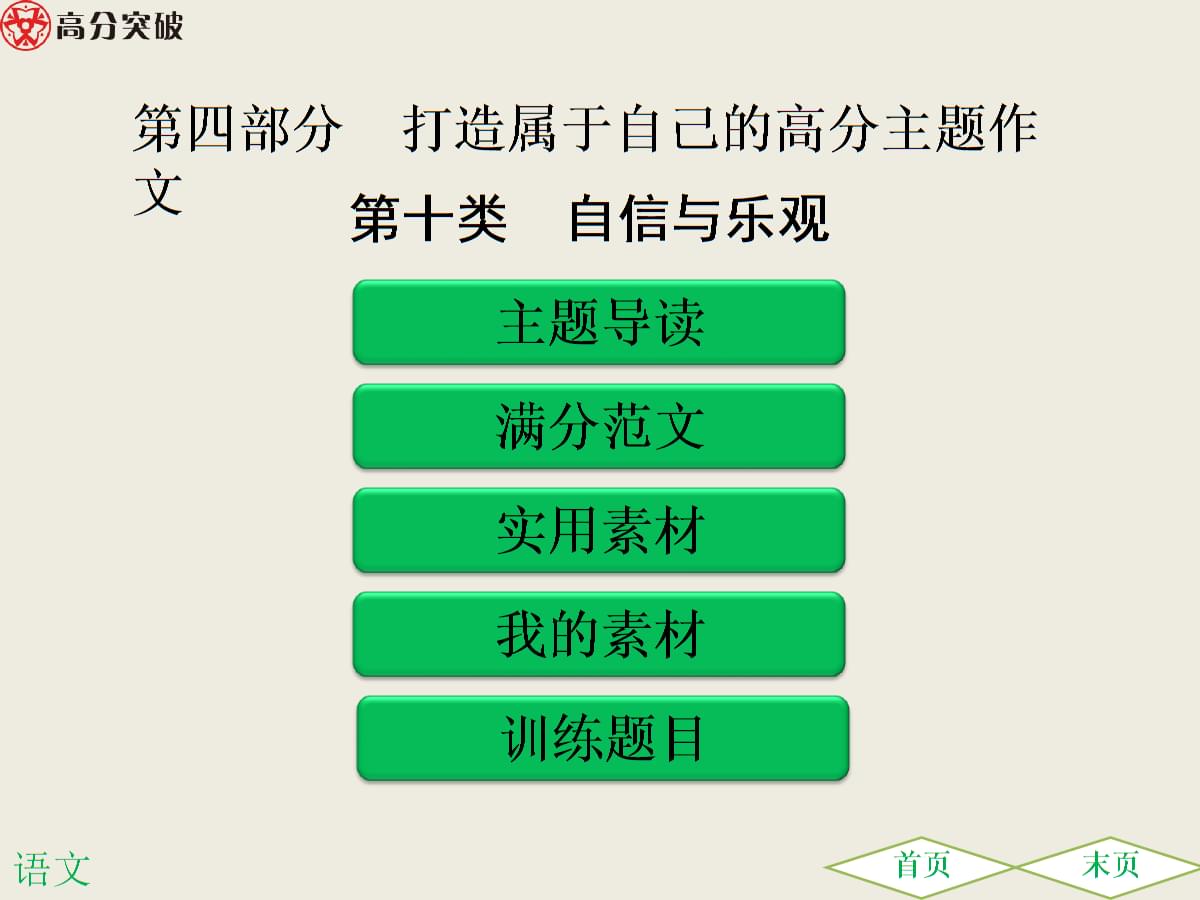 高分突破

第四部分　打造属于自己的高分主题作文

第十类　自信与乐观

主题导读

满分范文

实用素材

我的素材

训练题目

语文

首页

末页